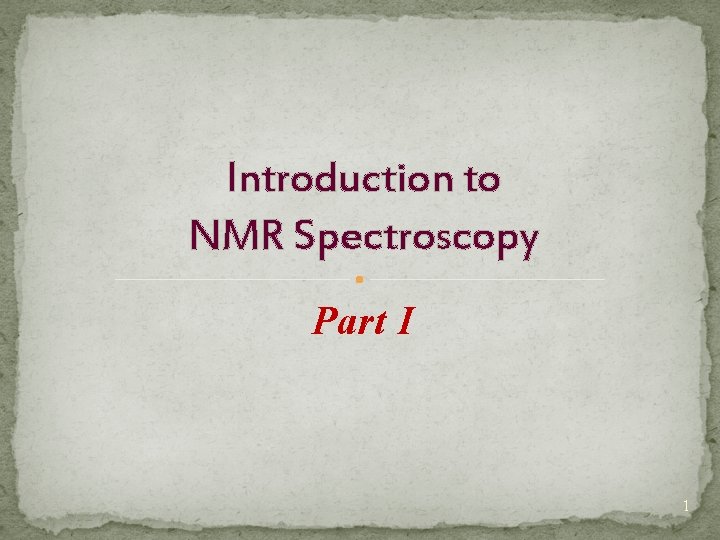 Introduction to
NMR Spectroscopy

Part I

1